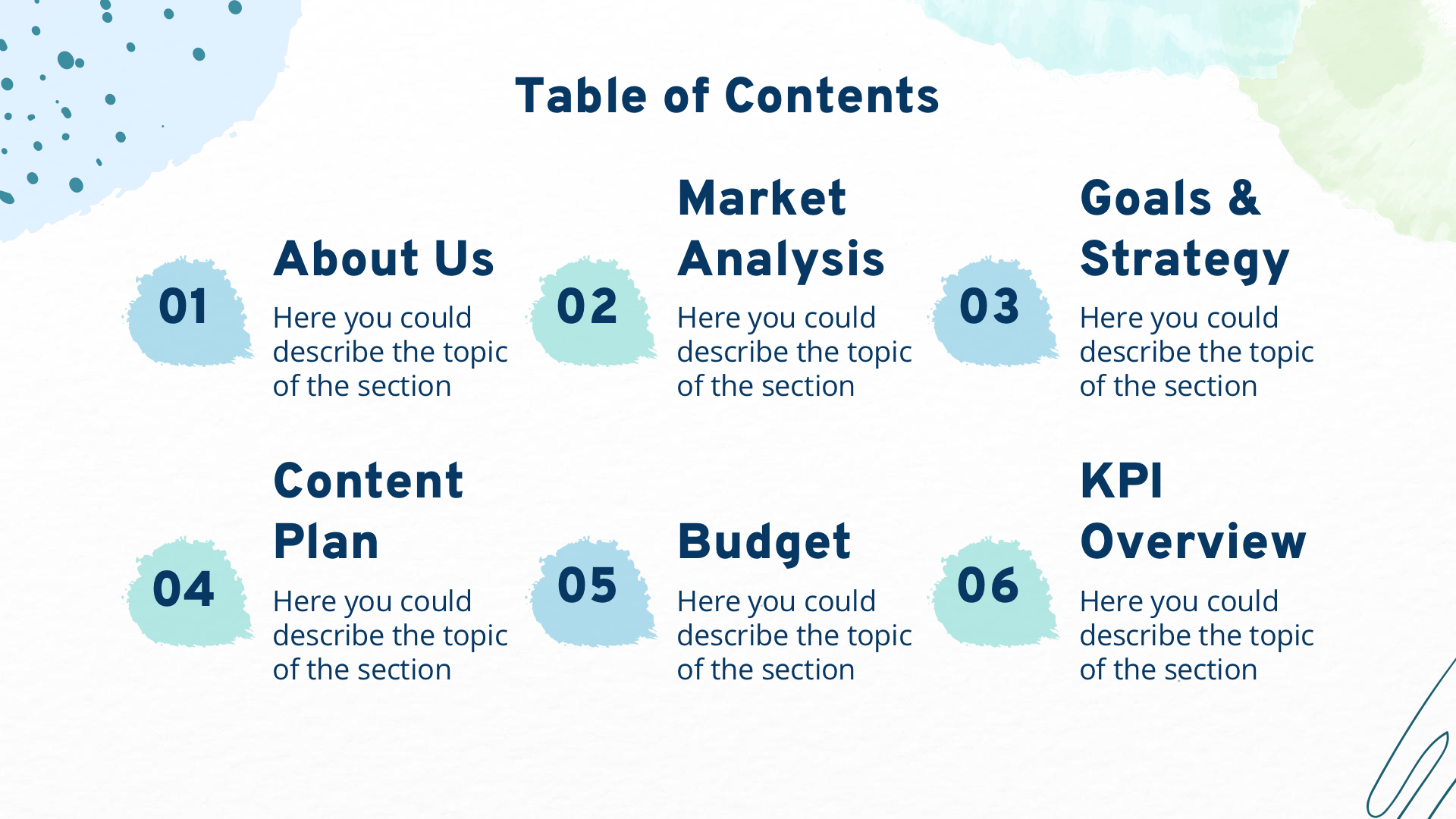 Table of Contents

01
About Us
Here you could describe the topic of the section

02
Market Analysis
Here you could describe the topic of the section

03
Goals & Strategy
Here you could describe the topic of the section

04
Content Plan
Here you could describe the topic of the section

05
Budget
Here you could describe the topic of the section

06
KPI Overview
Here you could describe the topic of the section